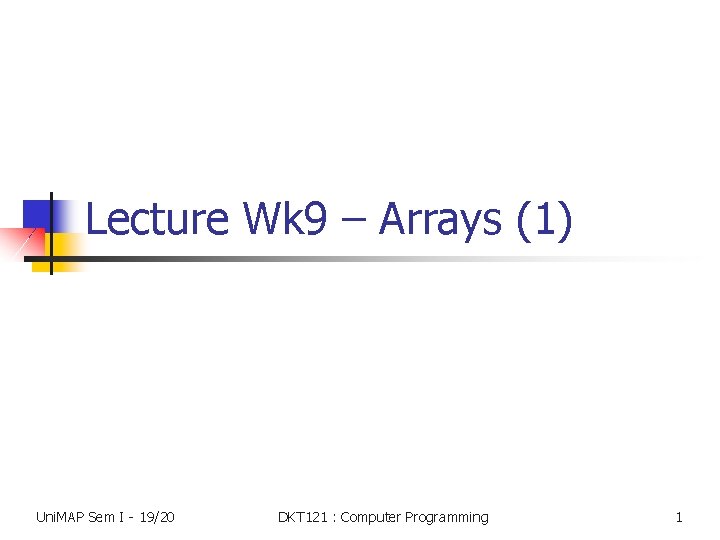 Lecture Wk9 – Arrays (1)

UniMAP Sem I - 19/20

DKT121 : Computer Programming

1